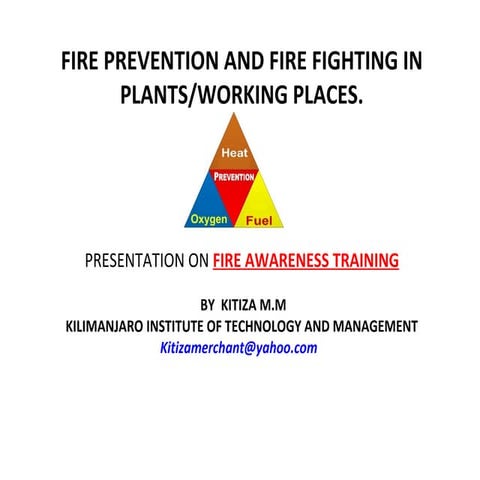 FIRE PREVENTION AND FIRE FIGHTING IN PLANTS/WORKING PLACES.

Heat
PREVENTION
Oxygen
Fuel

PRESENTATION ON FIRE AWARENESS TRAINING

BY KITIZA M.M
KILIMANJARO INSTITUTE OF TECHNOLOGY AND MANAGEMENT
Kitizamerchant@yahoo.com